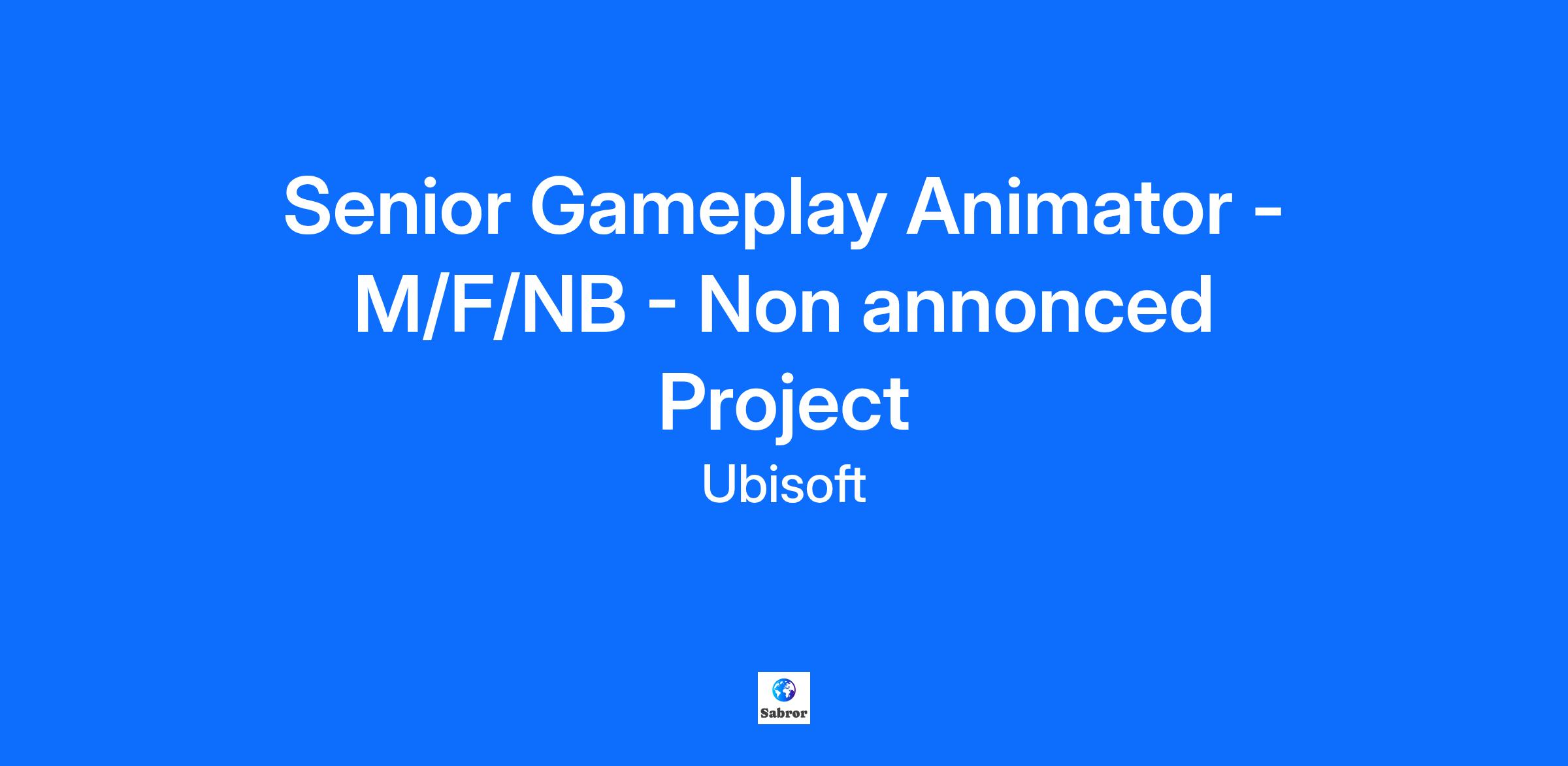 Senior Gameplay Animator - M/F/NB - Non annonced Project

Ubisoft

Sabror